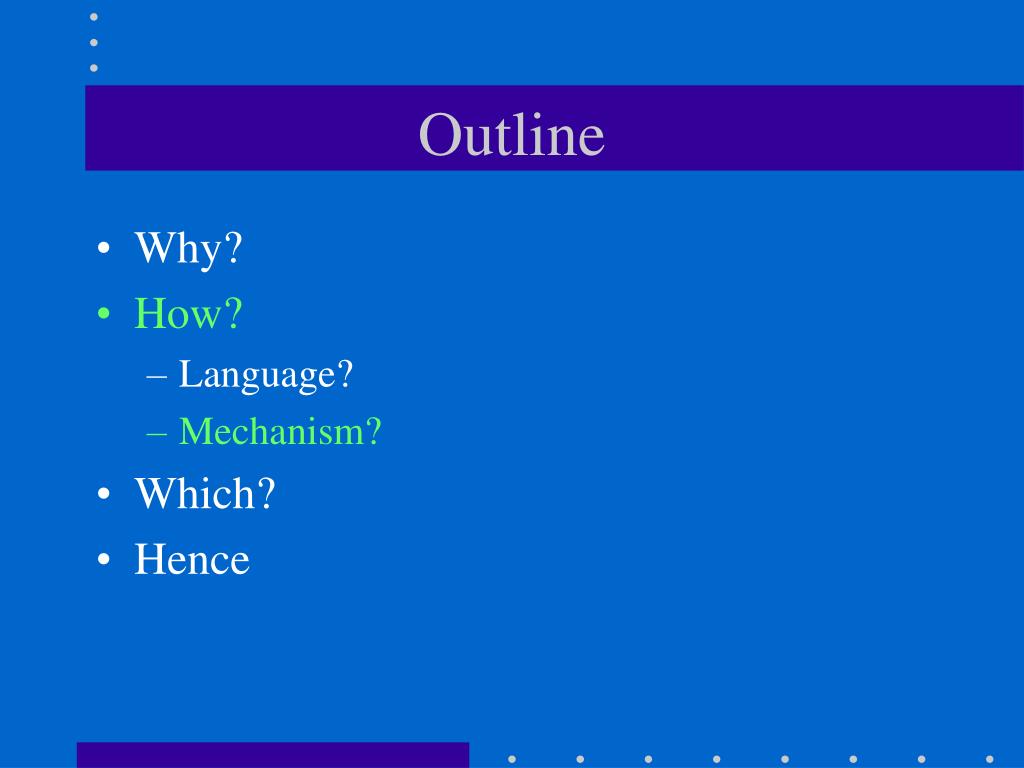 Outline

• Why?
• How?
– Language?
– Mechanism?
• Which?
• Hence